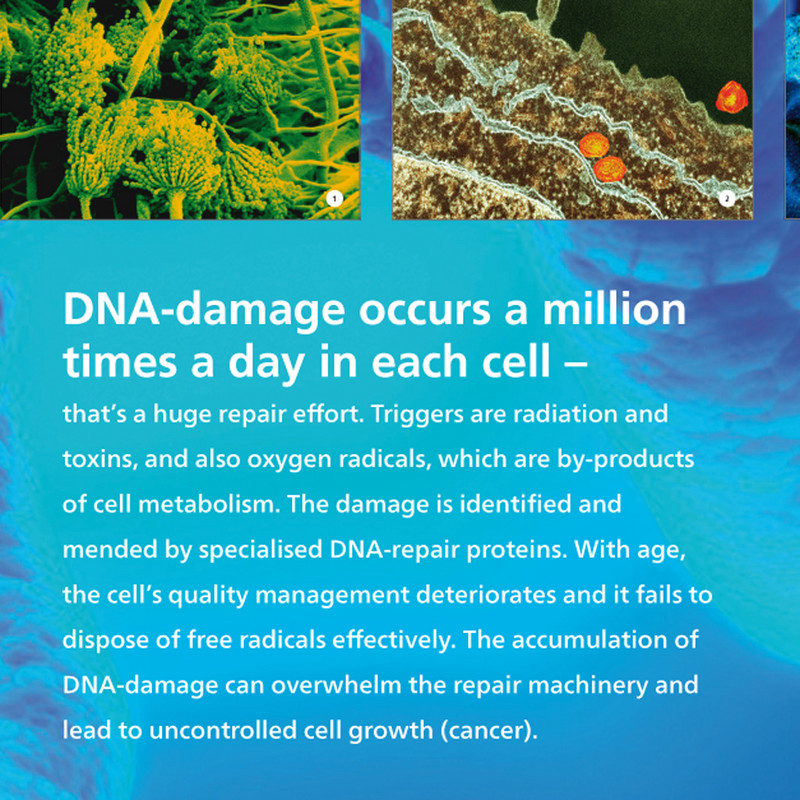 1

2

DNA-damage occurs a million times a day in each cell –

that's a huge repair effort. Triggers are radiation and toxins, and also oxygen radicals, which are by-products of cell metabolism. The damage is identified and mended by specialised DNA-repair proteins. With age, the cell's quality management deteriorates and it fails to dispose of free radicals effectively. The accumulation of DNA-damage can overwhelm the repair machinery and lead to uncontrolled cell growth (cancer).